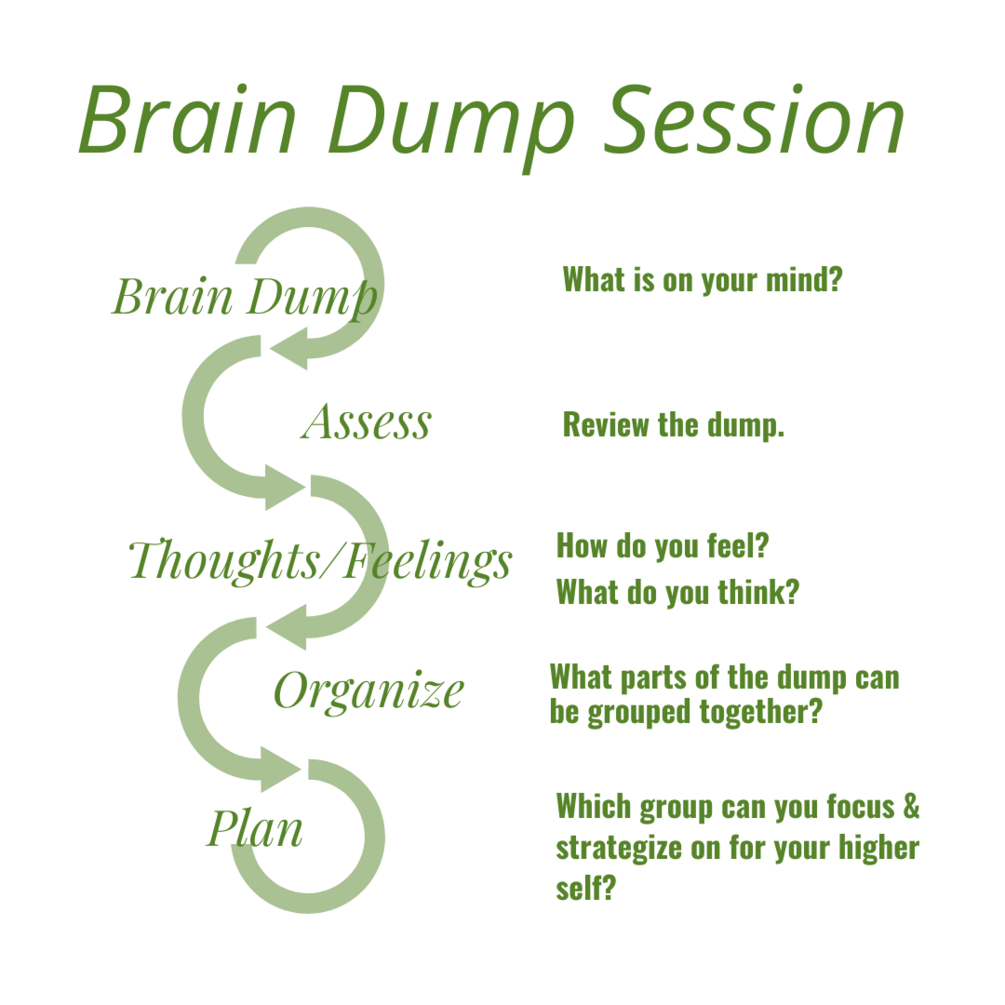 Brain Dump Session

Brain Dump

What is on your mind?

Assess

Review the dump.

Thoughts/Feelings

How do you feel?
What do you think?

Organize

What parts of the dump can be grouped together?

Plan

Which group can you focus & strategize on for your higher self?